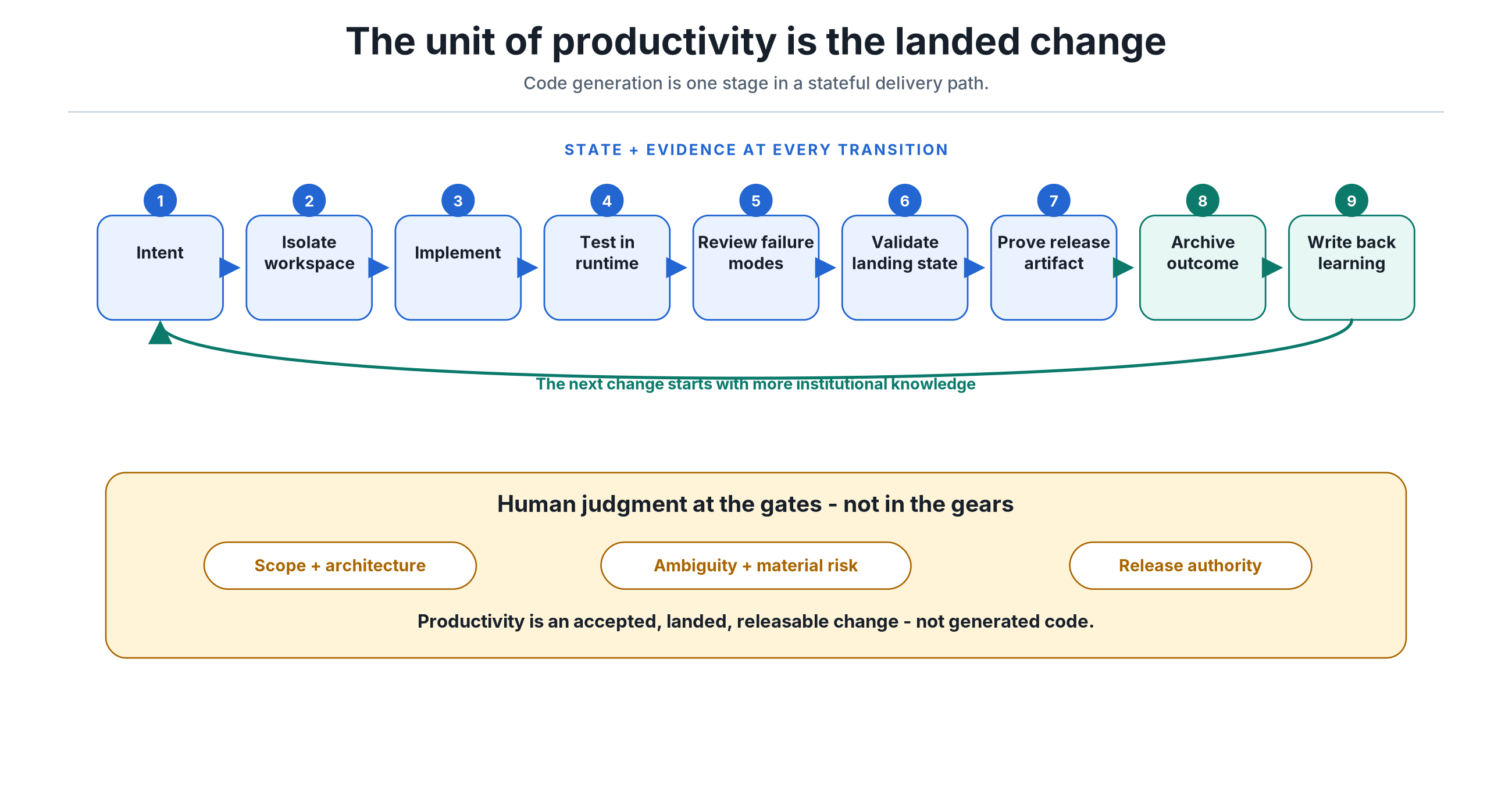 The unit of productivity is the landed change

Code generation is one stage in a stateful delivery path.

STATE + EVIDENCE AT EVERY TRANSITION

1 Intent

2 Isolate workspace

3 Implement

4 Test in runtime

5 Review failure modes

6 Validate landing state

7 Prove release artifact

8 Archive outcome

9 Write back learning

The next change starts with more institutional knowledge

Human judgment at the gates - not in the gears

Scope + architecture

Ambiguity + material risk

Release authority

Productivity is an accepted, landed, releasable change - not generated code.